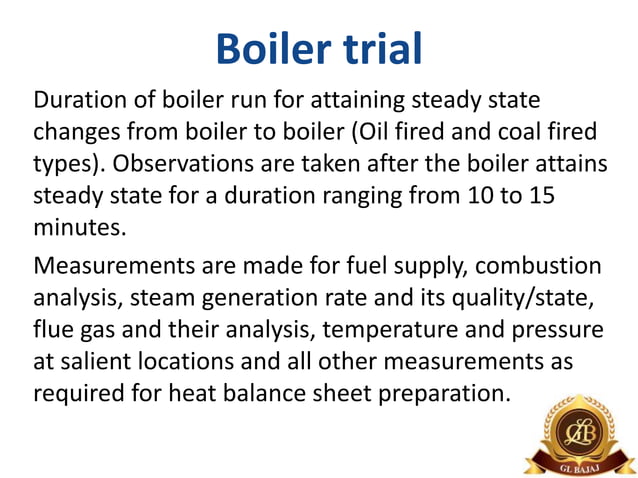 Boiler trial

Duration of boiler run for attaining steady state changes from boiler to boiler (Oil fired and coal fired types). Observations are taken after the boiler attains steady state for a duration ranging from 10 to 15 minutes.

Measurements are made for fuel supply, combustion analysis, steam generation rate and its quality/state, flue gas and their analysis, temperature and pressure at salient locations and all other measurements as required for heat balance sheet preparation.

GLB

GL BAJAJ